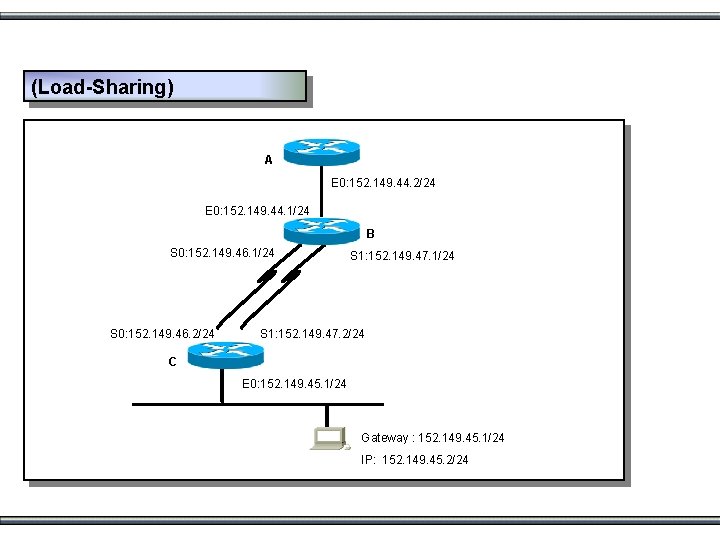 (Load-Sharing)

A

E0:152.149.44.2/24

E0:152.149.44.1/24

B

S0:152.149.46.1/24

S1:152.149.47.1/24

S0:152.149.46.2/24

S1:152.149.47.2/24

C

E0:152.149.45.1/24

Gateway : 152.149.45.1/24

IP: 152.149.45.2/24